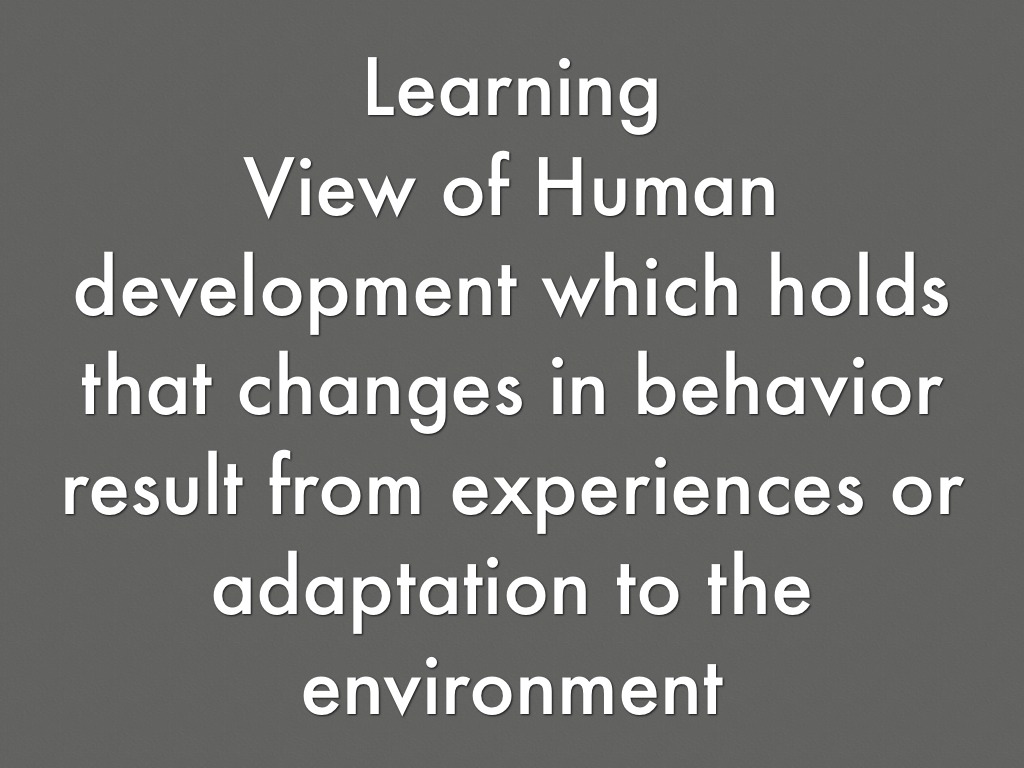 Learning
View of Human development which holds that changes in behavior result from experiences or adaptation to the environment